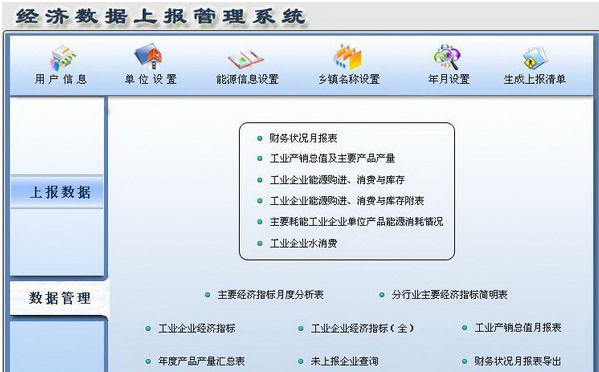 经济数据上报管理系统

用户信息
单位设置
能源信息设置
乡镇名称设置
年月设置
生成上报清单

上报数据

数据管理

财务状况月报表
工业产销总值及主要产品产量
工业企业能源购进、消费与库存
工业企业能源购进、消费与库存附表
主要耗能工业企业单位产品能源消耗情况
工业企业水消费

主要经济指标月度分析表
分行业主要经济指标简明表
工业企业经济指标
工业企业经济指标（全）
工业产销总值月报表
年度产品产量汇总表
未上报企业查询
财务状况月报表导出